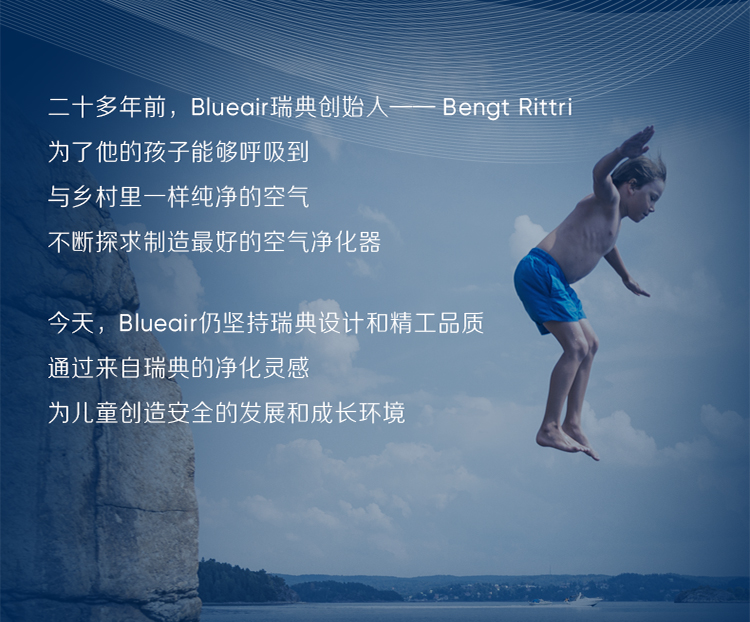 二十多年前，Blueair瑞典创始人—— Bengt Rittri
为了他的孩子能够呼吸到
与乡村里一样纯净的空气
不断探求制造最好的空气净化器

今天，Blueair仍坚持瑞典设计和精工品质
通过来自瑞典的净化灵感
为儿童创造安全的发展和成长环境